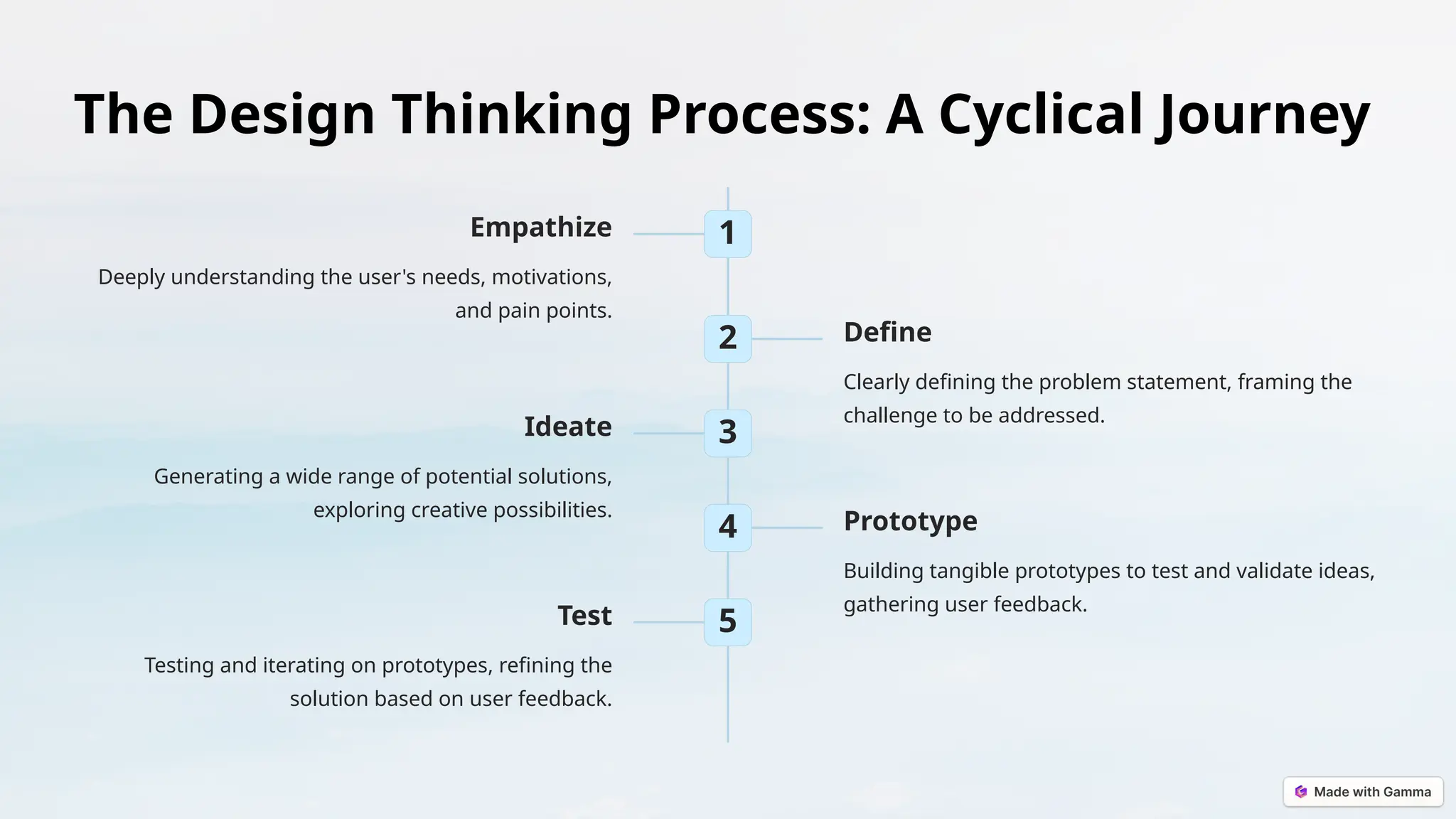 The Design Thinking Process: A Cyclical Journey

1

Empathize

Deeply understanding the user's needs, motivations, and pain points.

2

Define

Clearly defining the problem statement, framing the challenge to be addressed.

3

Ideate

Generating a wide range of potential solutions, exploring creative possibilities.

4

Prototype

Building tangible prototypes to test and validate ideas, gathering user feedback.

5

Test

Testing and iterating on prototypes, refining the solution based on user feedback.

Made with Gamma